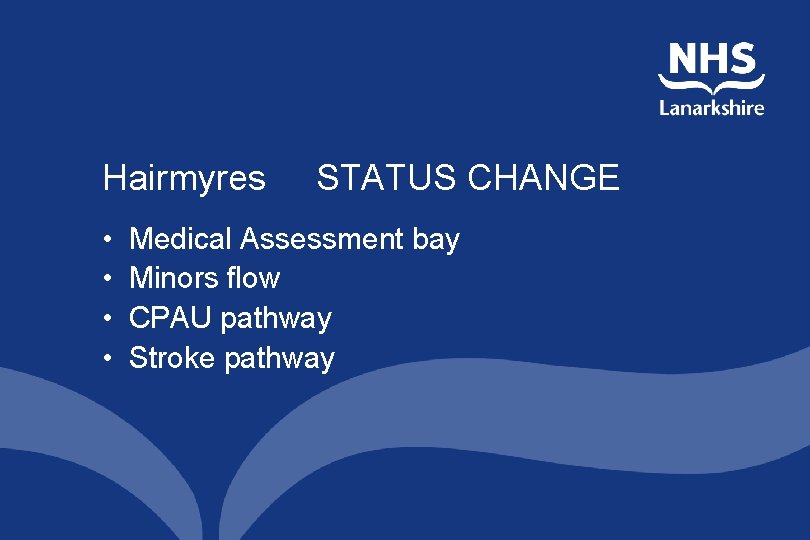 NHS
Lanarkshire

Hairmyres STATUS CHANGE

• Medical Assessment bay
• Minors flow
• CPAU pathway
• Stroke pathway